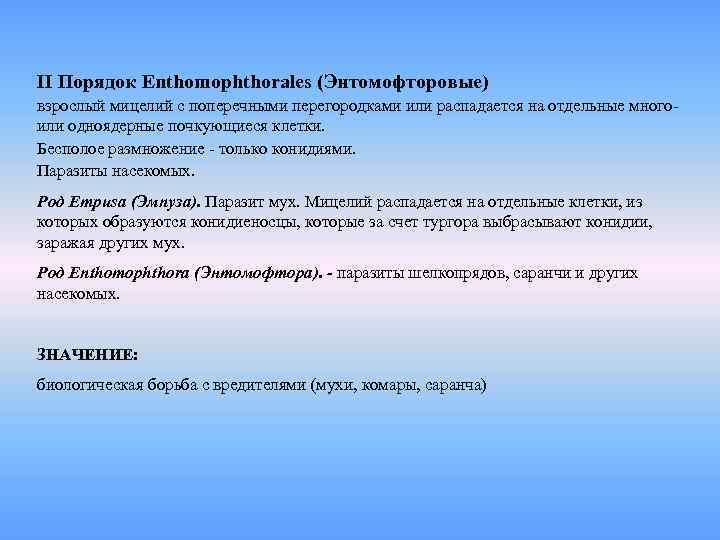 II Порядок Enthomophthorales (Энтомофторовые)
взрослый мицелий с поперечными перегородками или распадается на отдельные много- или одноядерные почкующиеся клетки.
Бесполое размножение - только конидиями.
Паразиты насекомых.

Род Empusa (Эмпуза). Паразит мух. Мицелий распадается на отдельные клетки, из которых образуются конидиеносцы, которые за счет тургора выбрасывают конидии, заражая других мух.

Род Enthomophthora (Энтомофтора). - паразиты шелкопрядов, саранчи и других насекомых.

ЗНАЧЕНИЕ:

биологическая борьба с вредителями (мухи, комары, саранча)